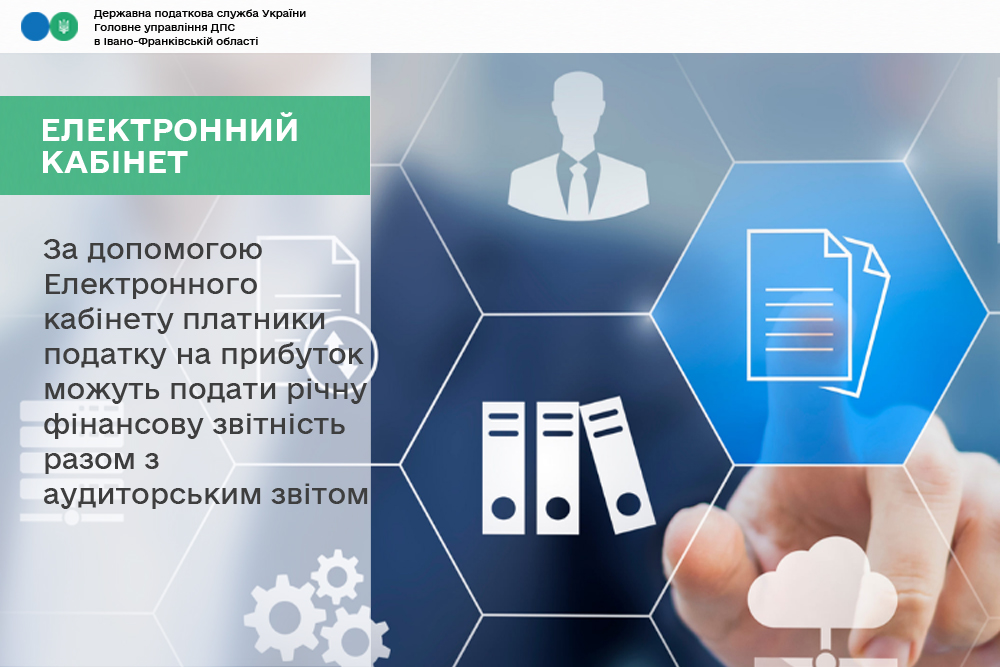 Державна податкова служба України
Головне управління ДПС
в Івано-Франківській області

ЕЛЕКТРОННИЙ КАБІНЕТ

За допомогою Електронного кабінету платники податку на прибуток можуть подати річну фінансову звітність разом з аудиторським звітом